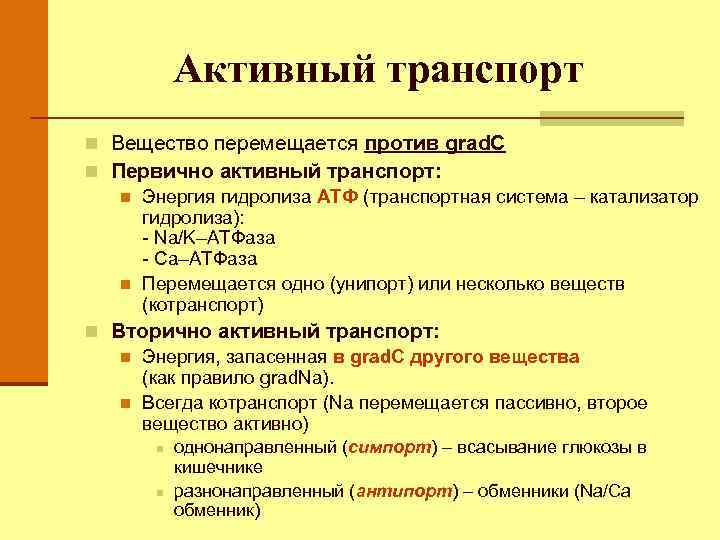 Активный транспорт

Вещество перемещается против gradC

Первично активный транспорт:

Энергия гидролиза АТФ (транспортная система – катализатор гидролиза):
- Na/K–АТФаза
- Ca–АТФаза

Перемещается одно (унипорт) или несколько веществ (котранспорт)

Вторично активный транспорт:

Энергия, запасенная в gradC другого вещества (как правило gradNa).

Всегда котранспорт (Na перемещается пассивно, второе вещество активно)

однонаправленный (симпорт) – всасывание глюкозы в кишечнике

разнонаправленный (антипорт) – обменники (Na/Ca обменник)